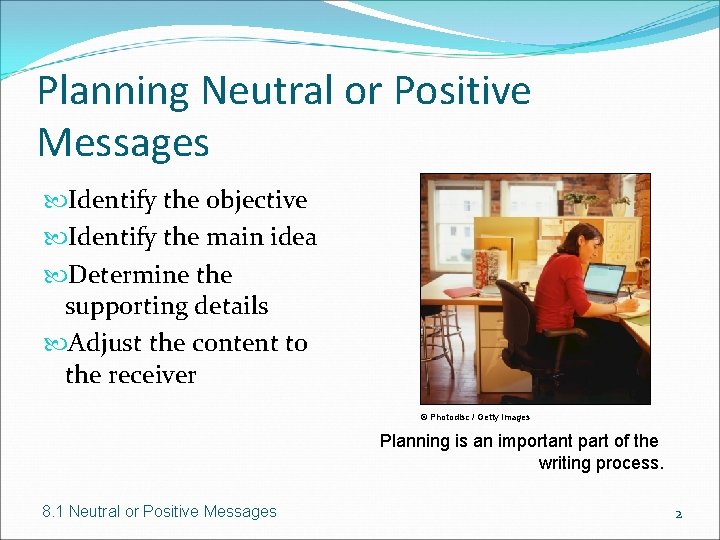 Planning Neutral or Positive Messages

Identify the objective

Identify the main idea

Determine the supporting details

Adjust the content to the receiver

© Photodisc / Getty Images

Planning is an important part of the writing process.

8.1 Neutral or Positive Messages

2